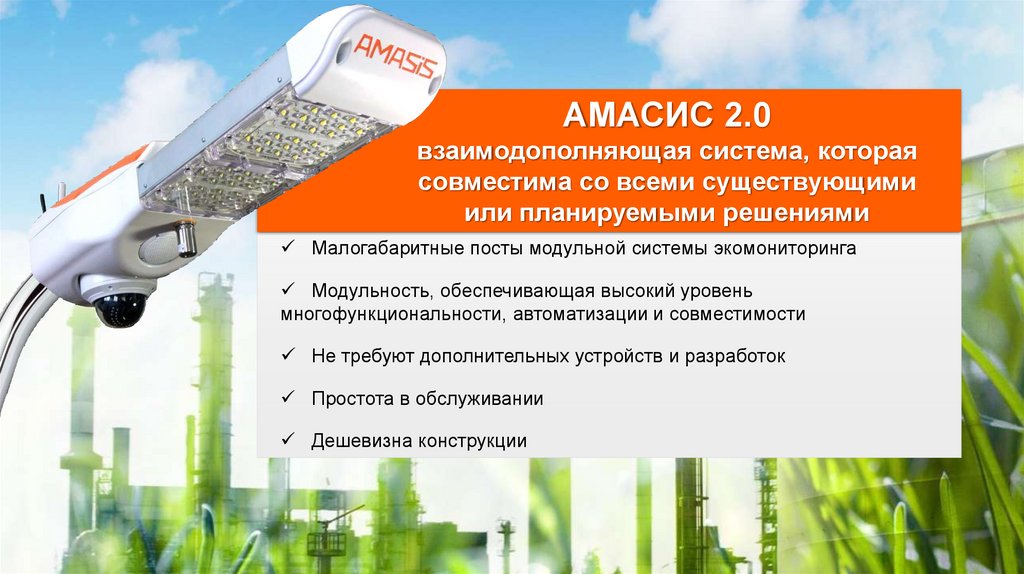 AMASIS

АМАСИС 2.0
взаимодополняющая система, которая совместима со всеми существующими или планируемыми решениями

✓ Малогабаритные посты модульной системы экомониторинга

✓ Модульность, обеспечивающая высокий уровень многофункциональности, автоматизации и совместимости

✓ Не требуют дополнительных устройств и разработок

✓ Простота в обслуживании

✓ Дешевизна конструкции